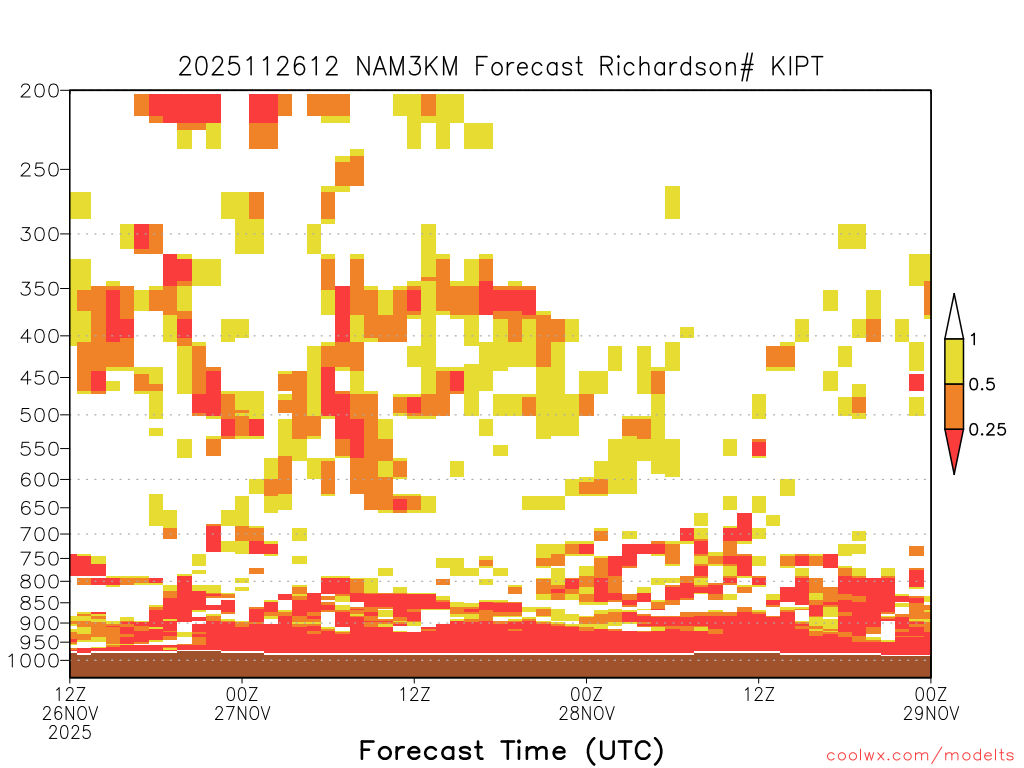 2025112612 NAM3KM Forecast Richardson# KIPT

200
250
300
350
400
450
500
550
600
650
700
750
800
850
900
950
1000

1
0.5
0.25

12Z
26NOV
2025

00Z
27NOV

12Z

00Z
28NOV

12Z

00Z
29NOV

Forecast Time (UTC)

coolwx.com/modelts